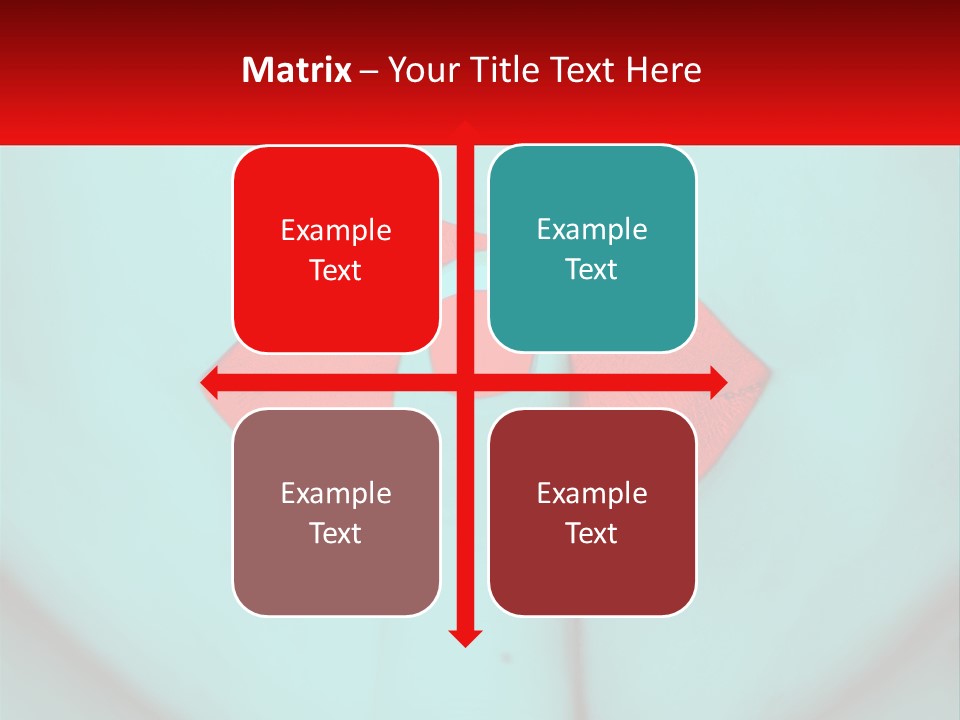 Matrix – Your Title Text Here

Example Text

Example Text

Example Text

Example Text